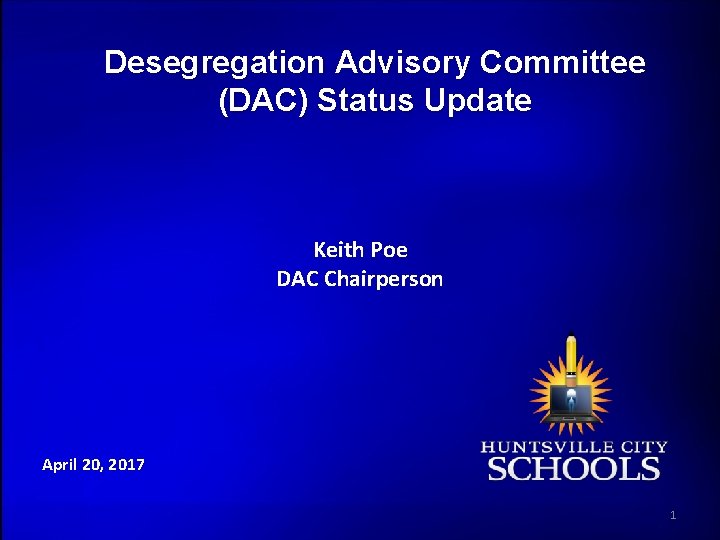 Desegregation Advisory Committee (DAC) Status Update

Keith Poe
DAC Chairperson

April 20, 2017

HUNTSVILLE CITY
SCHOOLS

1